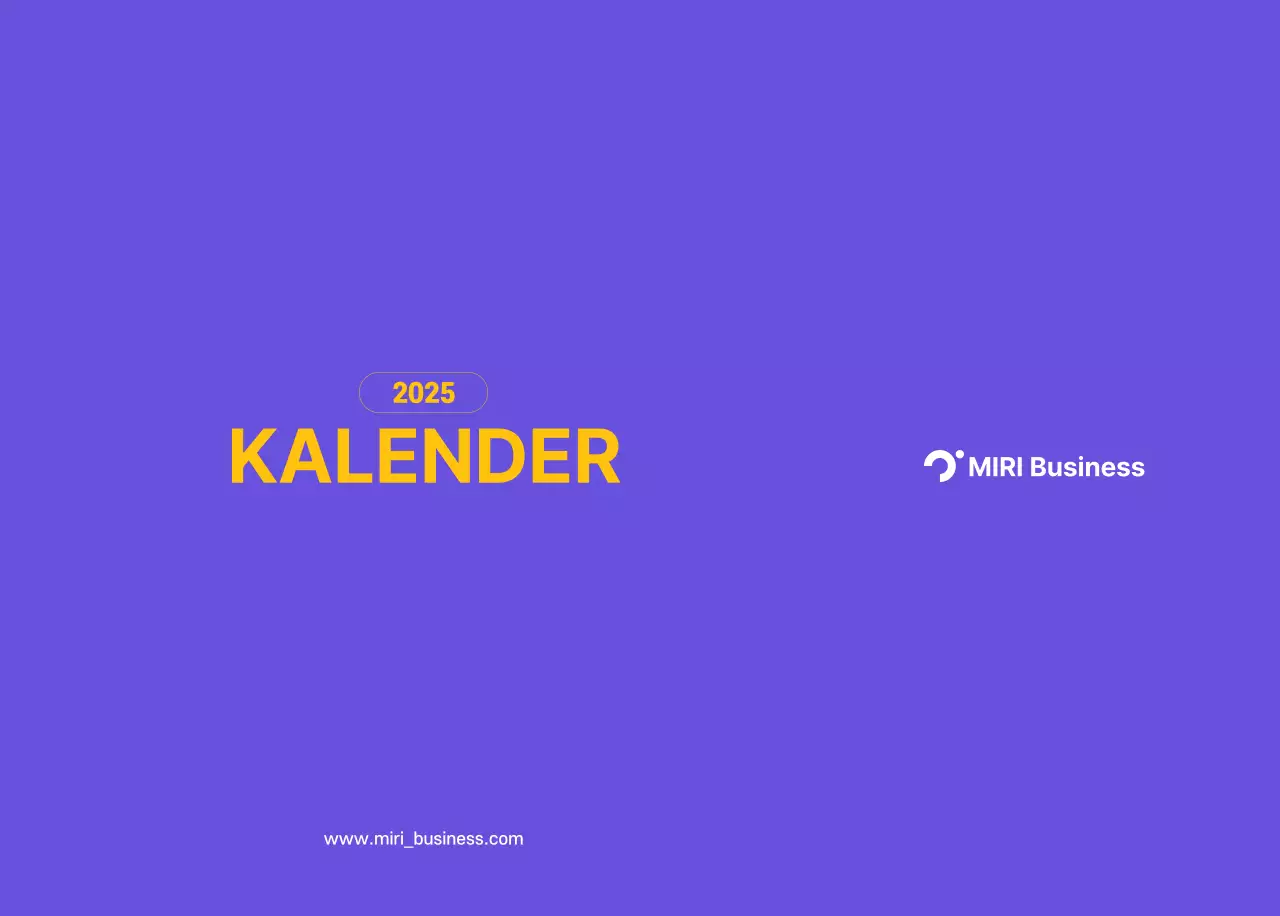 2025
KALENDER

MIRI Business

www.miri_business.com